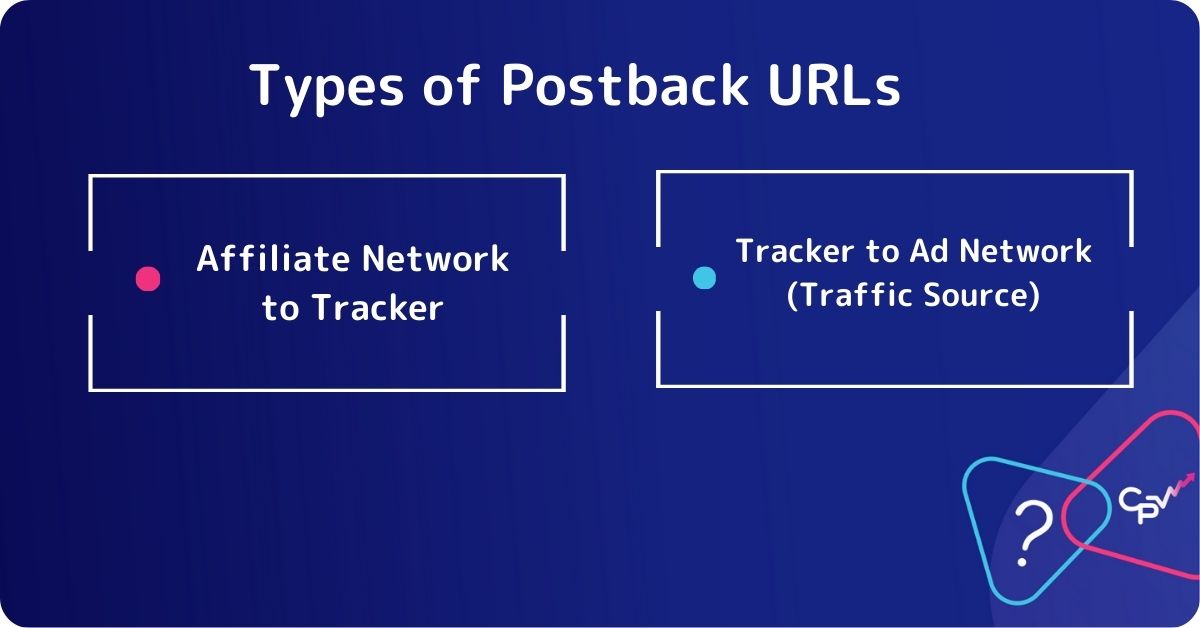 Types of Postback URLs

Affiliate Network to Tracker

Tracker to Ad Network (Traffic Source)

?

CPV